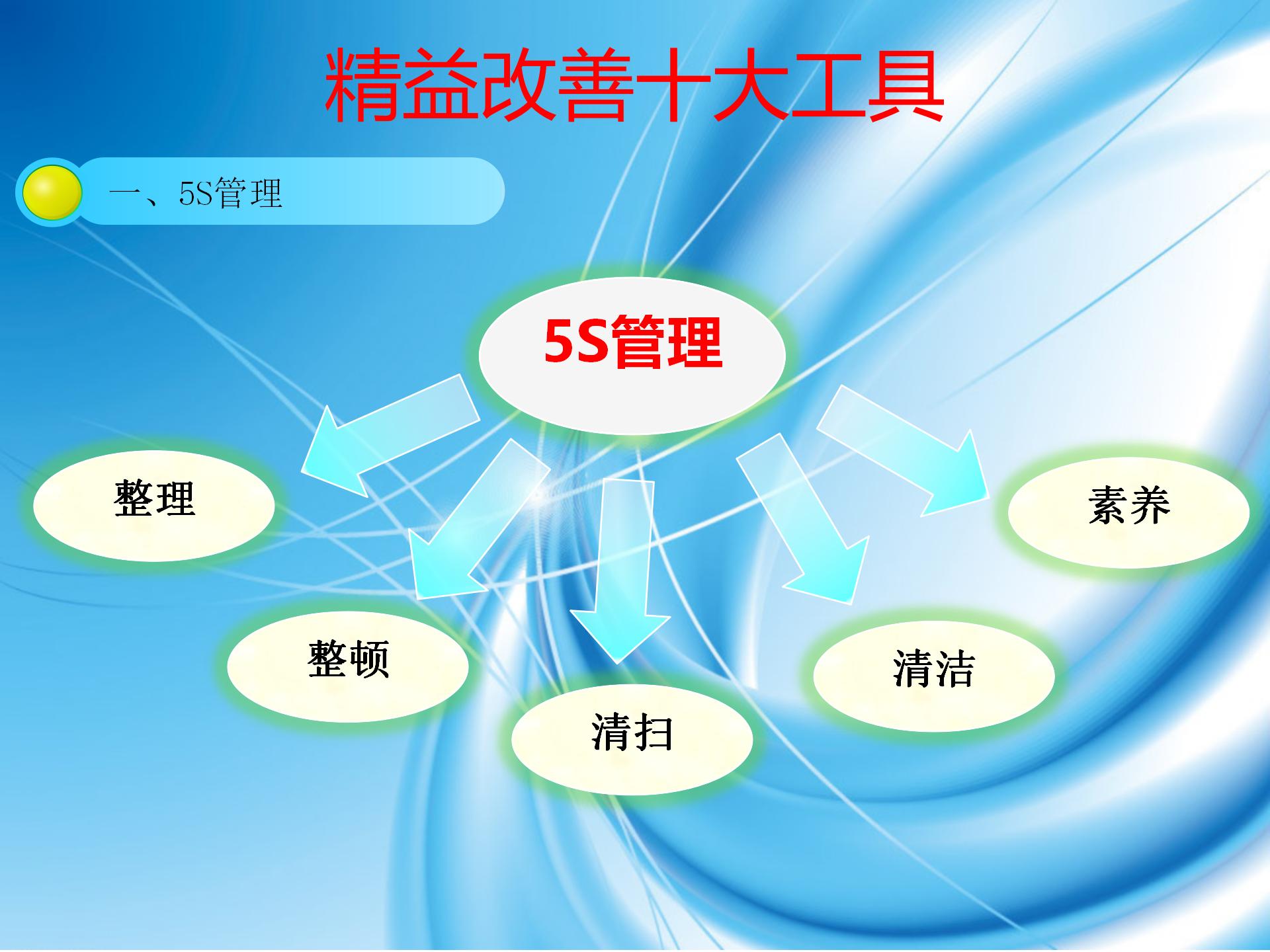 精益改善十大工具

一、5S管理

5S管理

整理

整顿

清扫

清洁

素养